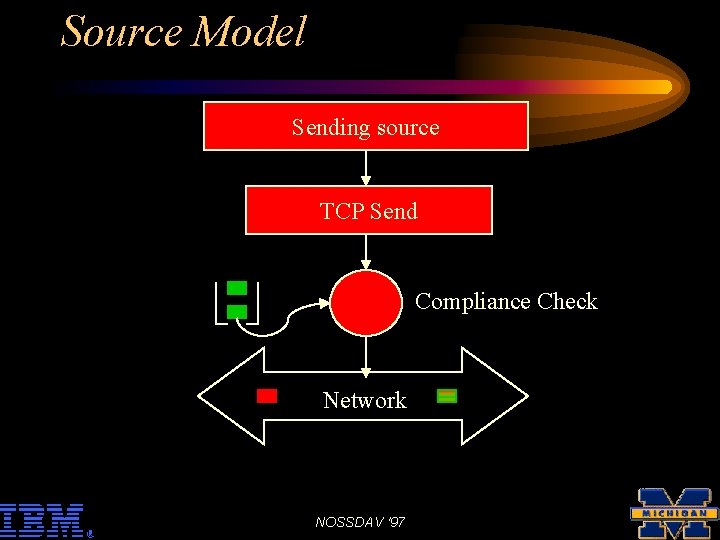 Source Model

Sending source

TCP Send

Compliance Check

Network

IBM

NOSSDAV '97

MICHIGAN